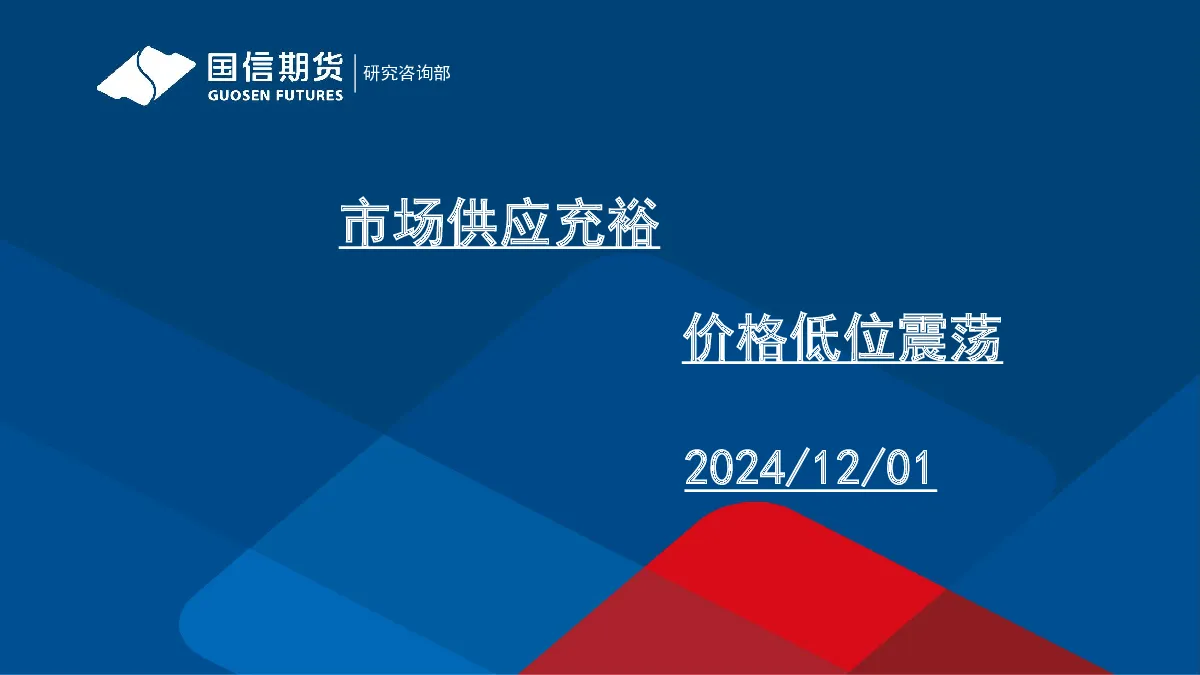 国信期货
GUOSEN FUTURES
研究咨询部

市场供应充裕

价格低位震荡

2024/12/01